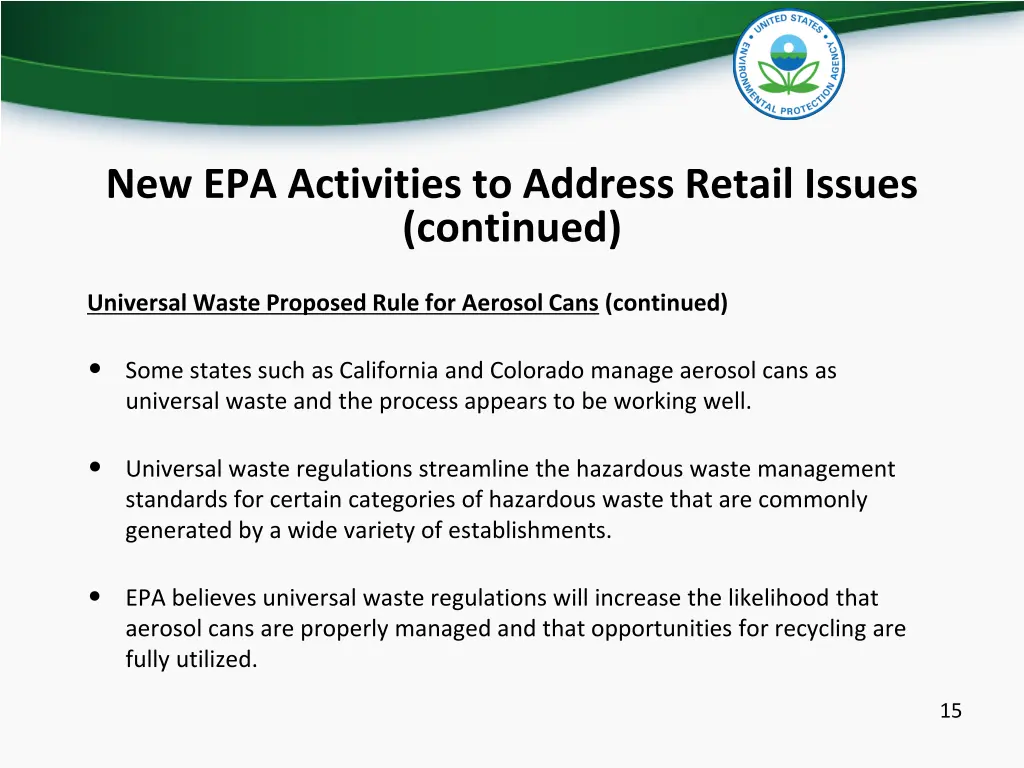 UNITED STATES ENVIRONMENTAL PROTECTION AGENCY

New EPA Activities to Address Retail Issues (continued)

Universal Waste Proposed Rule for Aerosol Cans (continued)

• Some states such as California and Colorado manage aerosol cans as universal waste and the process appears to be working well.

• Universal waste regulations streamline the hazardous waste management standards for certain categories of hazardous waste that are commonly generated by a wide variety of establishments.

• EPA believes universal waste regulations will increase the likelihood that aerosol cans are properly managed and that opportunities for recycling are fully utilized.

15